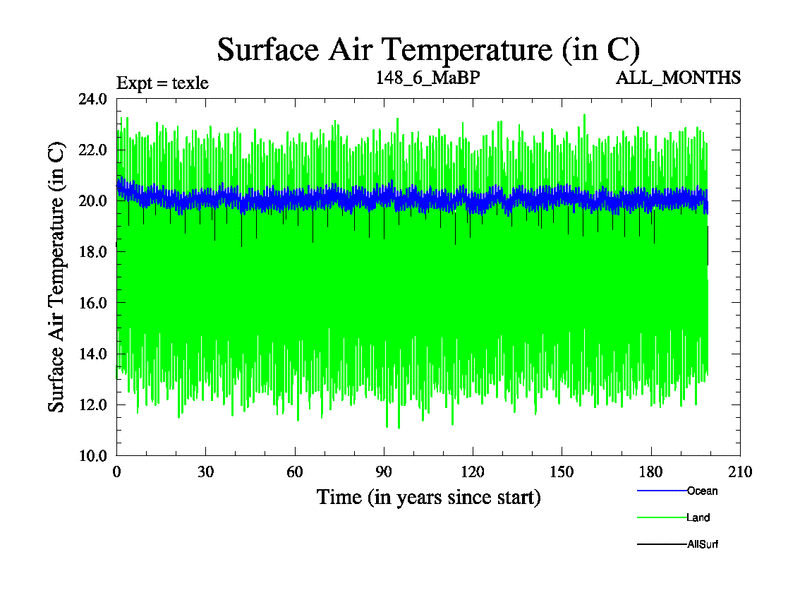 Surface Air Temperature (in C)

Expt = texle

148_6_MaBP

ALL_MONTHS

Surface Air Temperature (in C)

24.0
22.0
20.0
18.0
16.0
14.0
12.0
10.0

0
30
60
90
120
150
180
210

Time (in years since start)

Ocean

Land

AllSurf